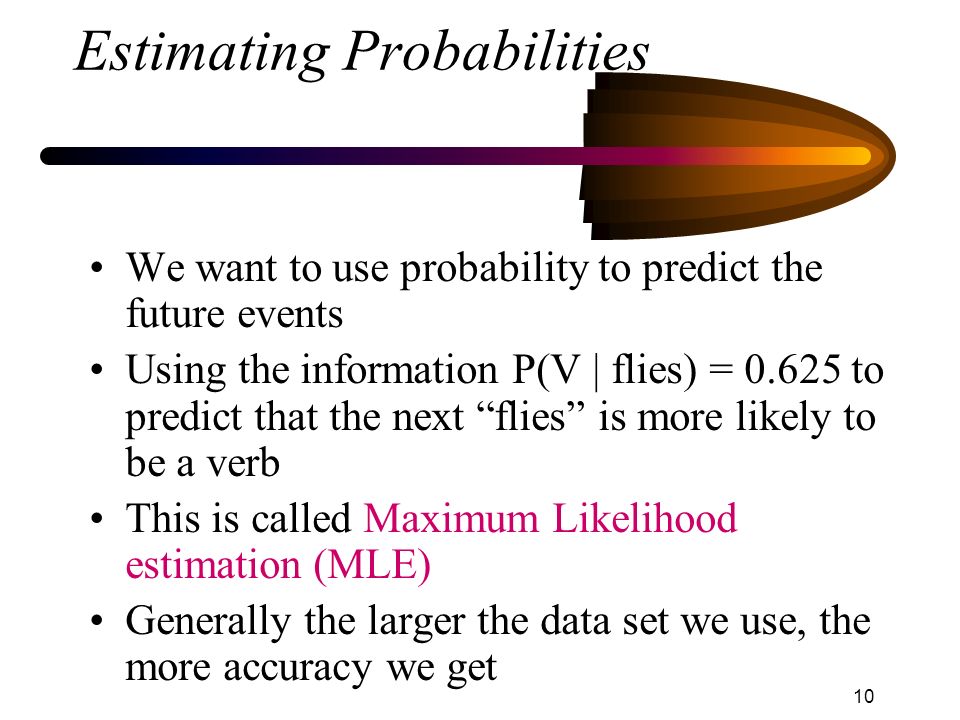 Estimating Probabilities

• We want to use probability to predict the future events

• Using the information P(V | flies) = 0.625 to predict that the next “flies” is more likely to be a verb

• This is called Maximum Likelihood estimation (MLE)

• Generally the larger the data set we use, the more accuracy we get

10